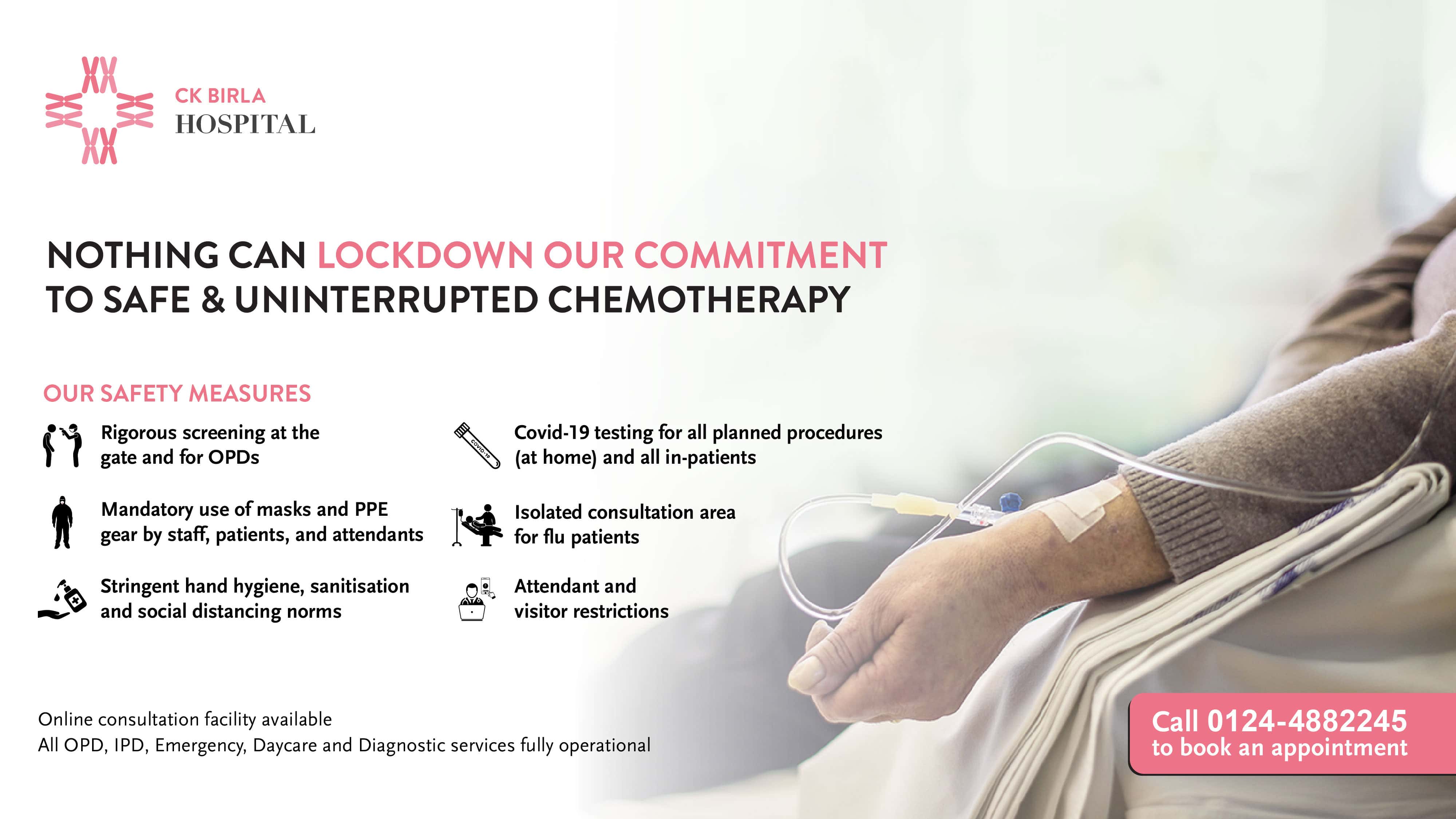 CK BIRLA
HOSPITAL

NOTHING CAN LOCKDOWN OUR COMMITMENT
TO SAFE & UNINTERRUPTED CHEMOTHERAPY

OUR SAFETY MEASURES

Rigorous screening at the gate and for OPDs

Mandatory use of masks and PPE gear by staff, patients, and attendants

Stringent hand hygiene, sanitisation and social distancing norms

COVID-19

Covid-19 testing for all planned procedures (at home) and all in-patients

Isolated consultation area for flu patients

Attendant and visitor restrictions

Online consultation facility available
All OPD, IPD, Emergency, Daycare and Diagnostic services fully operational

Call 0124-4882245
to book an appointment